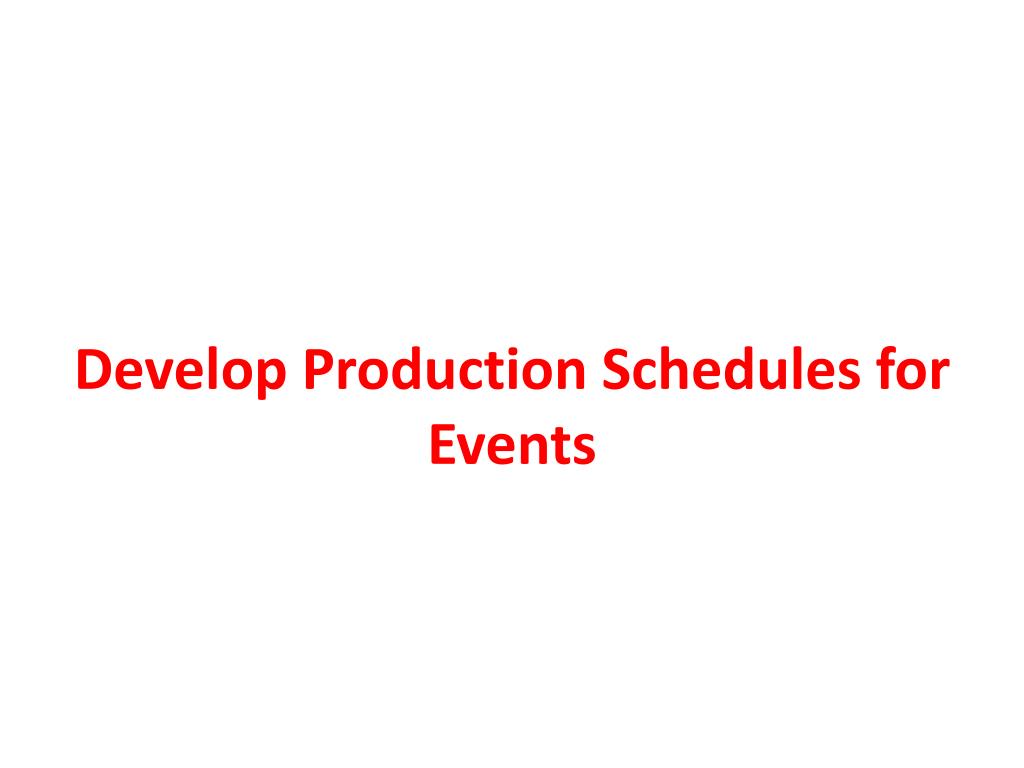 Develop Production Schedules for Events